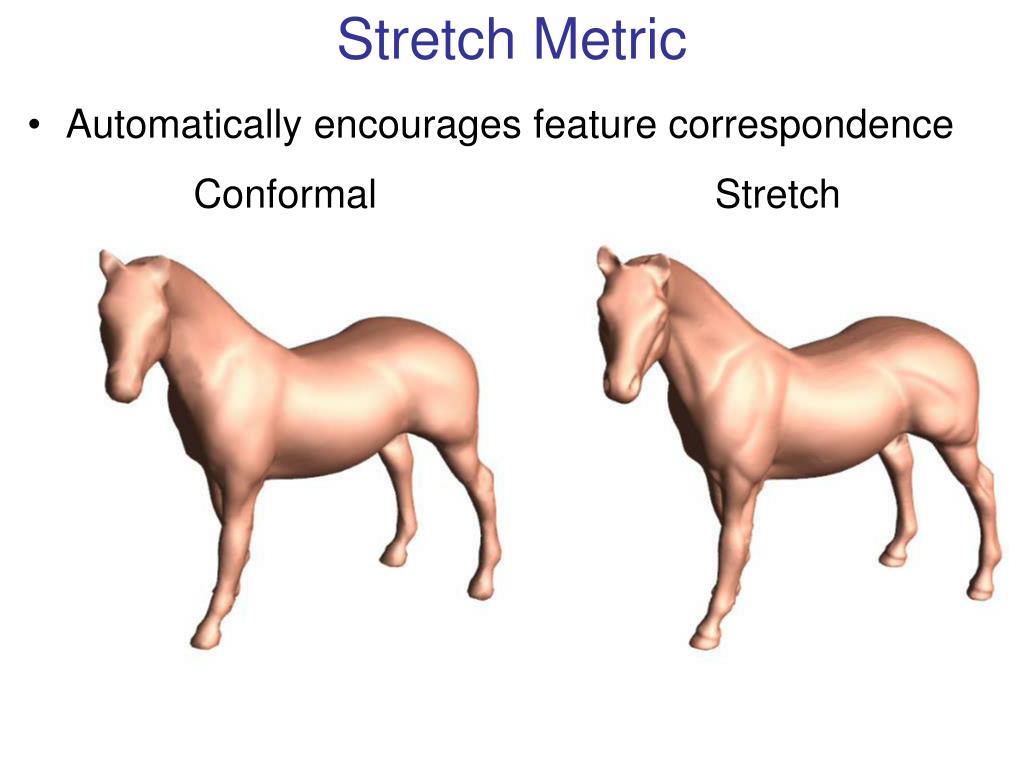 Stretch Metric

• Automatically encourages feature correspondence

Conformal

Stretch